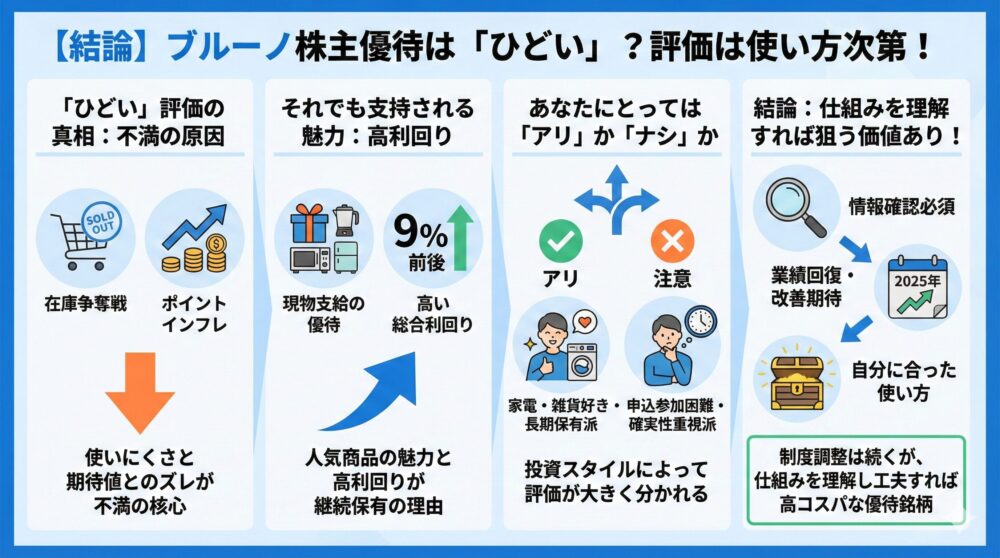 【結論】ブルーノ株主優待は「ひどい」？評価は使い方次第！

「ひどい」評価の真相：不満の原因

SOLD OUT

在庫争奪戦

ポイントインフレ

使いにくさと期待値とのズレが不満の核心

それでも支持される魅力：高利回り

現物支給の優待

9% 前後

高い総合利回り

人気商品の魅力と高利回りが継続保有の理由

あなたにとっては「アリ」か「ナシ」か

アリ

注意

家電・雑貨好き・長期保有派

申込参加困難・確実性重視派

投資スタイルによって評価が大きく分かれる

結論：仕組みを理解すれば狙う価値あり！

情報確認必須

業績回復・改善期待

2025年

自分に合った使い方

制度調整は続くが、仕組みを理解し工夫すれば高コスパな優待銘柄